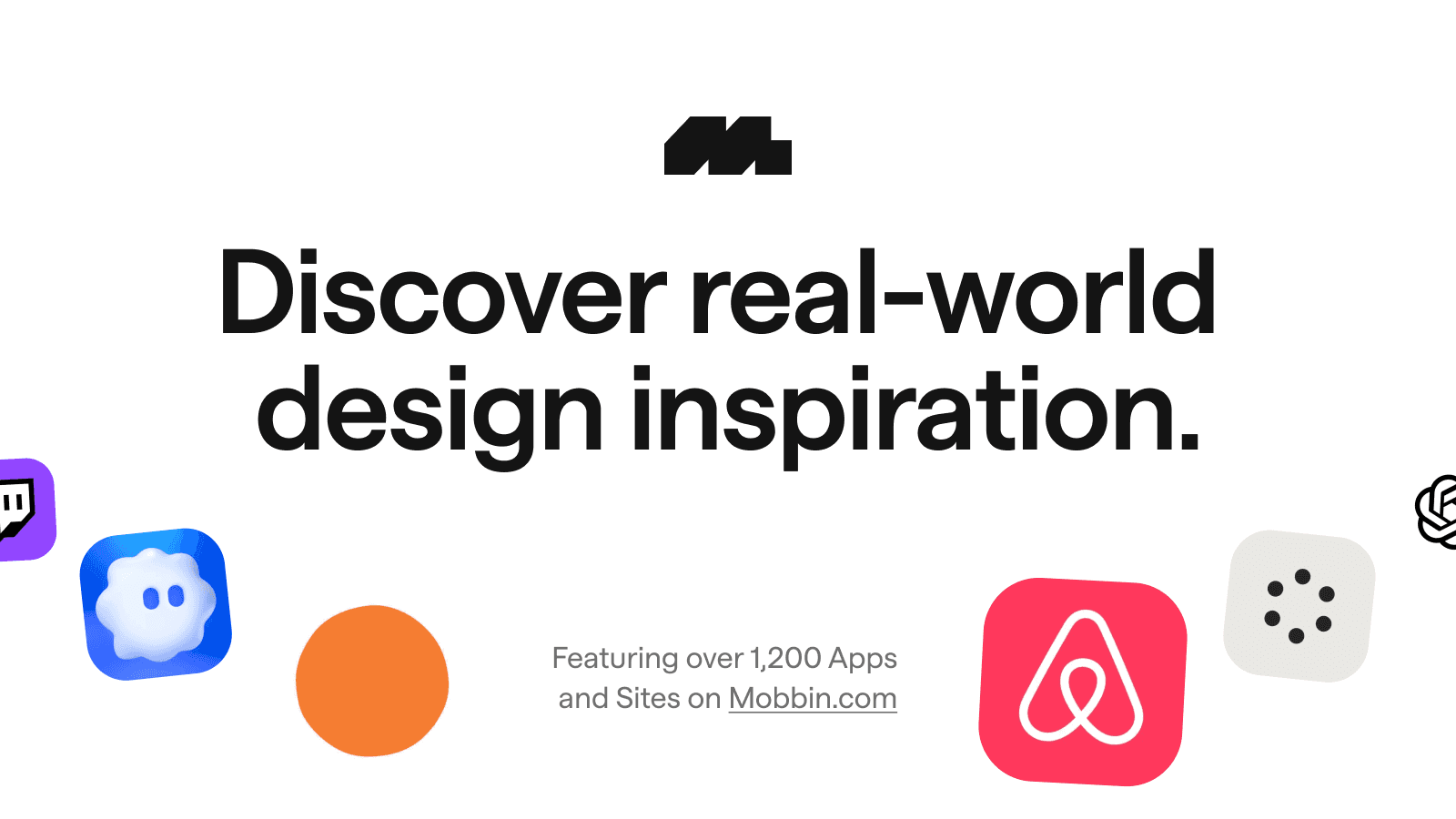 Discover real-world design inspiration.

Featuring over 1,200 Apps and Sites on Mobbin.com